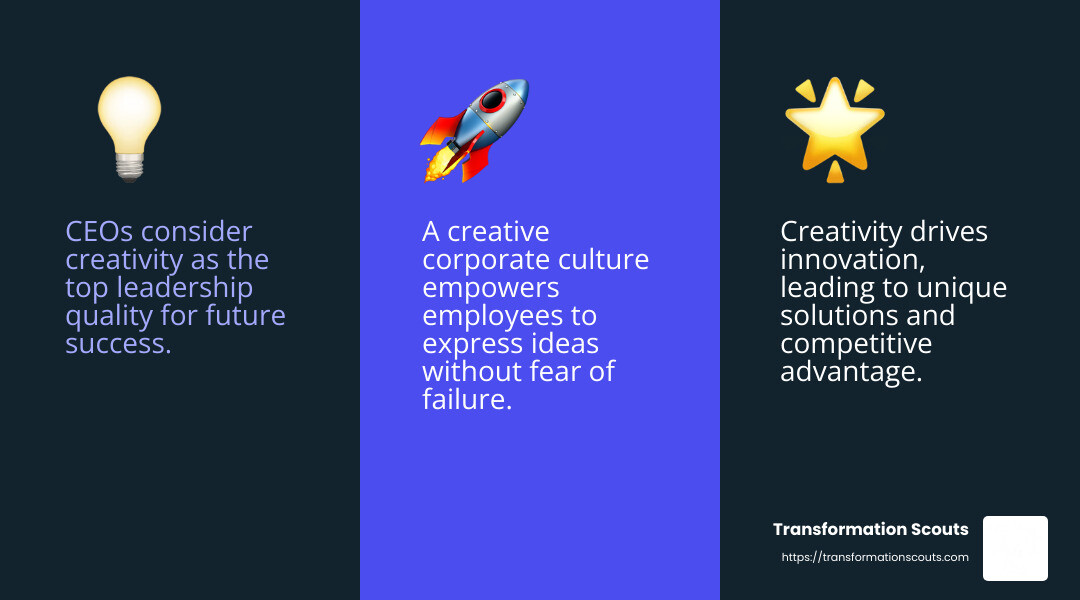 CEOs consider creativity as the top leadership quality for future success.

A creative corporate culture empowers employees to express ideas without fear of failure.

Creativity drives innovation, leading to unique solutions and competitive advantage.

Transformation Scouts
https://transformationscouts.com